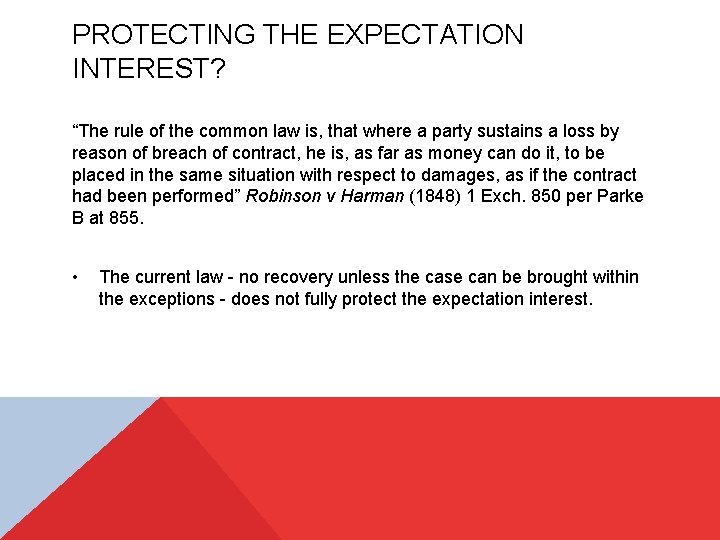 PROTECTING THE EXPECTATION INTEREST?

“The rule of the common law is, that where a party sustains a loss by reason of breach of contract, he is, as far as money can do it, to be placed in the same situation with respect to damages, as if the contract had been performed” Robinson v Harman (1848) 1 Exch. 850 per Parke B at 855.

• The current law - no recovery unless the case can be brought within the exceptions - does not fully protect the expectation interest.